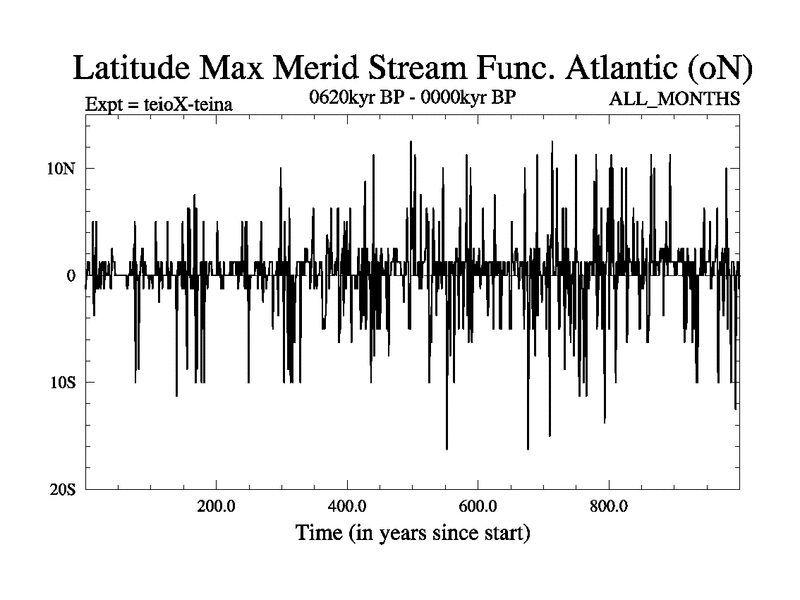 Latitude Max Merid Stream Func. Atlantic (oN)

Expt = teioX-teina

0620kyr BP - 0000kyr BP

ALL_MONTHS

10N

0

10S

20S

200.0

400.0

600.0

800.0

Time (in years since start)